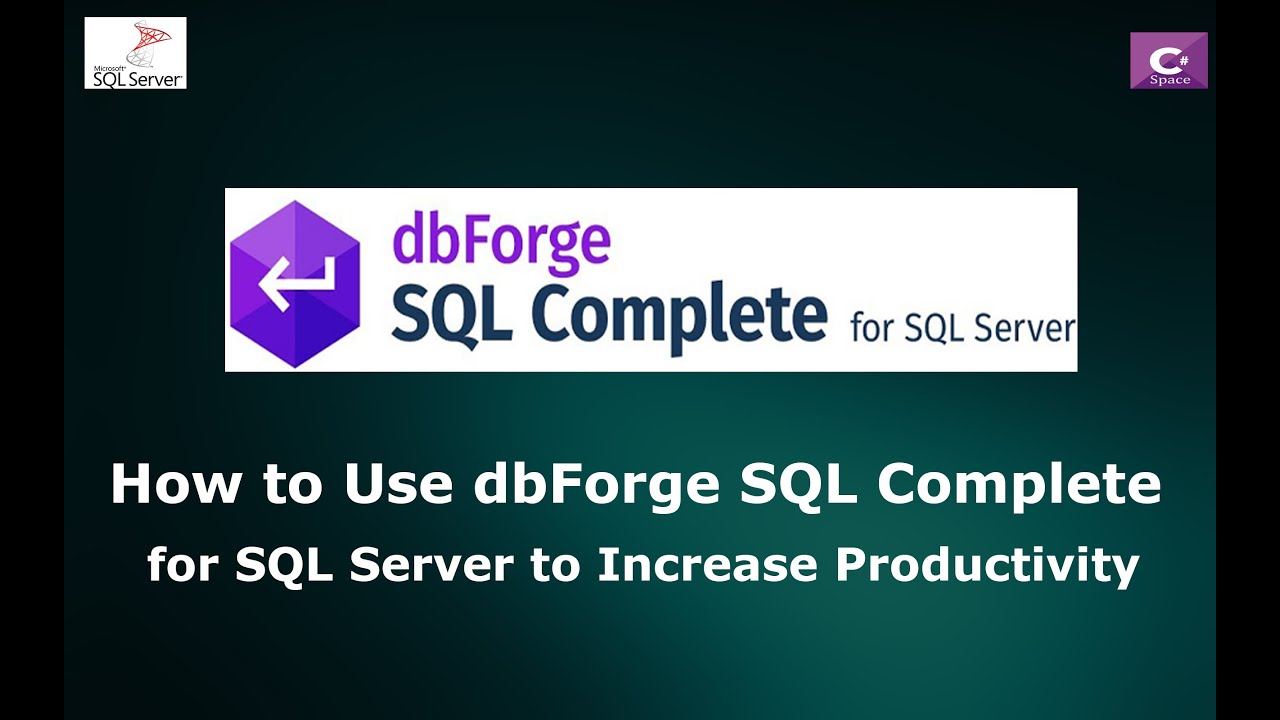 Microsoft
SQL Server

C#
Space

dbForge
SQL Complete for SQL Server

How to Use dbForge SQL Complete
for SQL Server to Increase Productivity